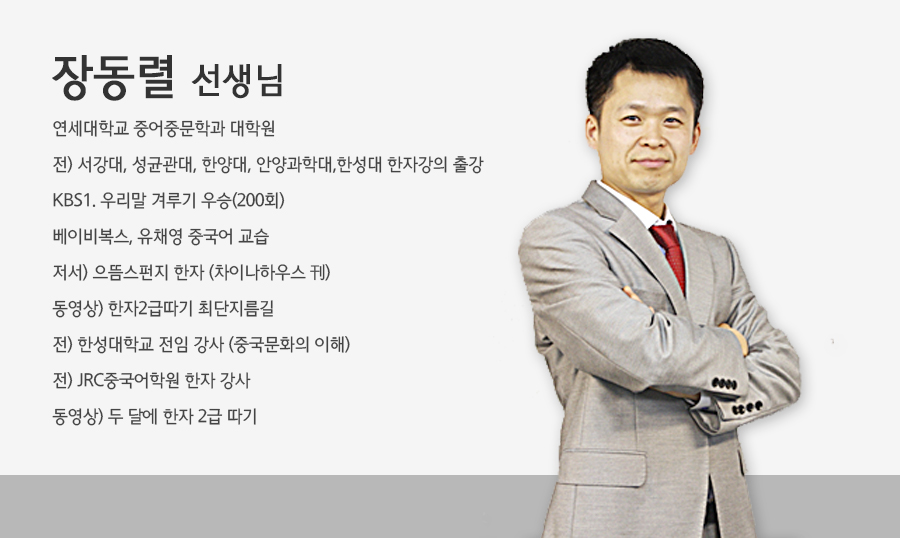 장동렬 선생님

연세대학교 중어중문학과 대학원

전) 서강대, 성균관대, 한양대, 안양과학대,한성대 한자강의 출강

KBS1. 우리말 겨루기 우승(200회)

베이비복스, 유채영 중국어 교습

저서) 으뜸스펀지 한자 (차이나하우스 刊)

동영상) 한자2급따기 최단지름길

전) 한성대학교 전임 강사 (중국문화의 이해)

전) JRC중국어학원 한자 강사

동영상) 두 달에 한자 2급 따기